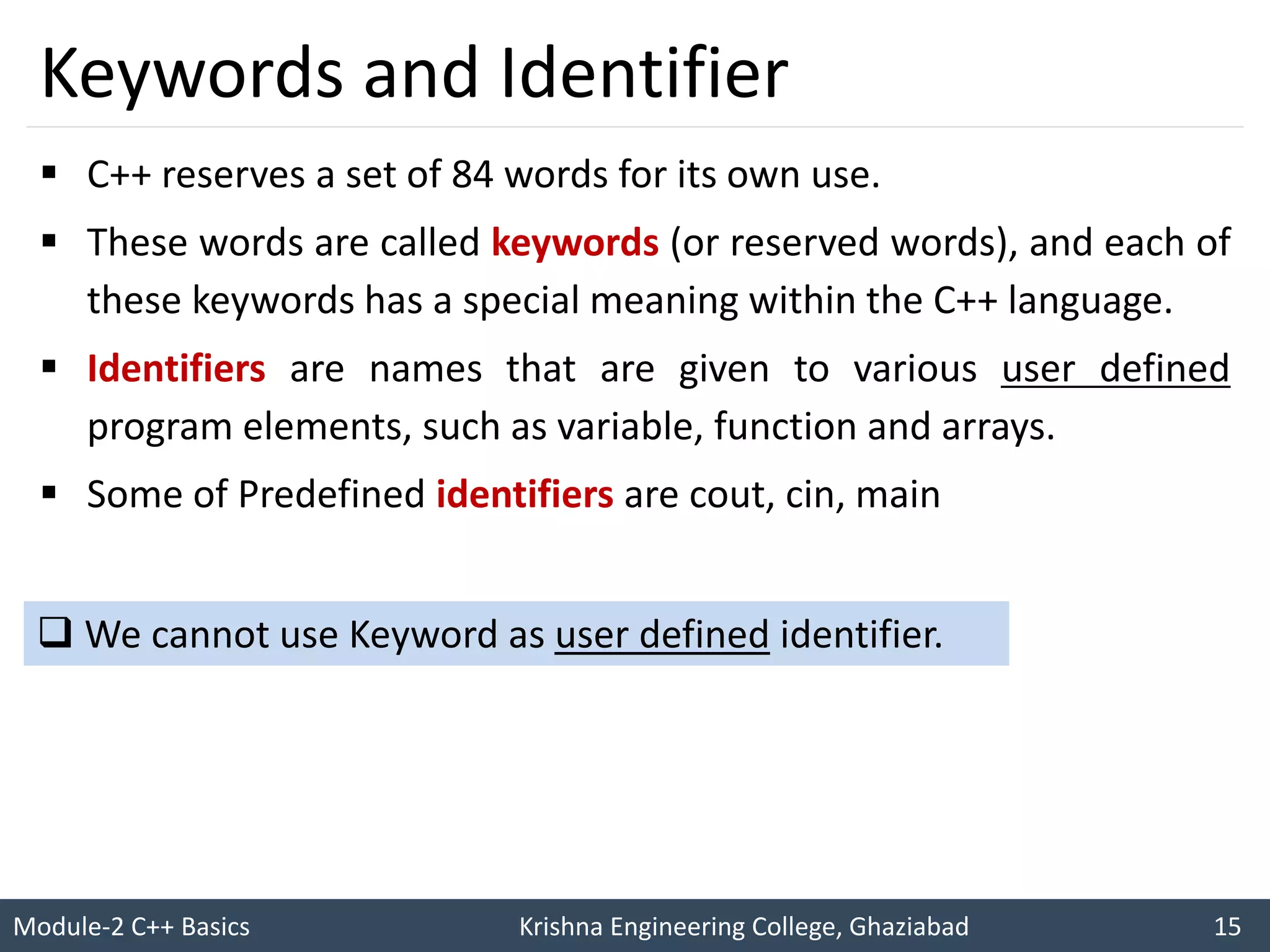 Keywords and Identifier

▪ C++ reserves a set of 84 words for its own use.

▪ These words are called keywords (or reserved words), and each of these keywords has a special meaning within the C++ language.

▪ Identifiers are names that are given to various user defined program elements, such as variable, function and arrays.

▪ Some of Predefined identifiers are cout, cin, main

❑ We cannot use Keyword as user defined identifier.

Module-2 C++ Basics
Krishna Engineering College, Ghaziabad
15